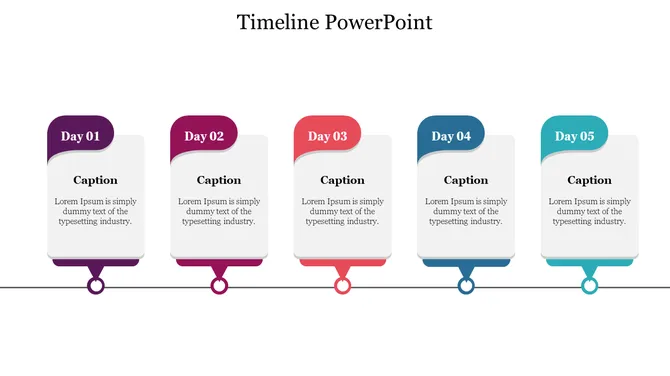 Timeline PowerPoint

Day 01

Caption

Lorem Ipsum is simply dummy text of the typesetting industry.

Day 02

Caption

Lorem Ipsum is simply dummy text of the typesetting industry.

Day 03

Caption

Lorem Ipsum is simply dummy text of the typesetting industry.

Day 04

Caption

Lorem Ipsum is simply dummy text of the typesetting industry.

Day 05

Caption

Lorem Ipsum is simply dummy text of the typesetting industry.